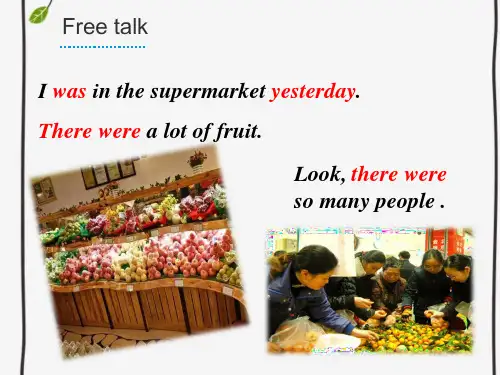 Free talk

I was in the supermarket yesterday.

There were a lot of fruit.

Look, there were so many people .